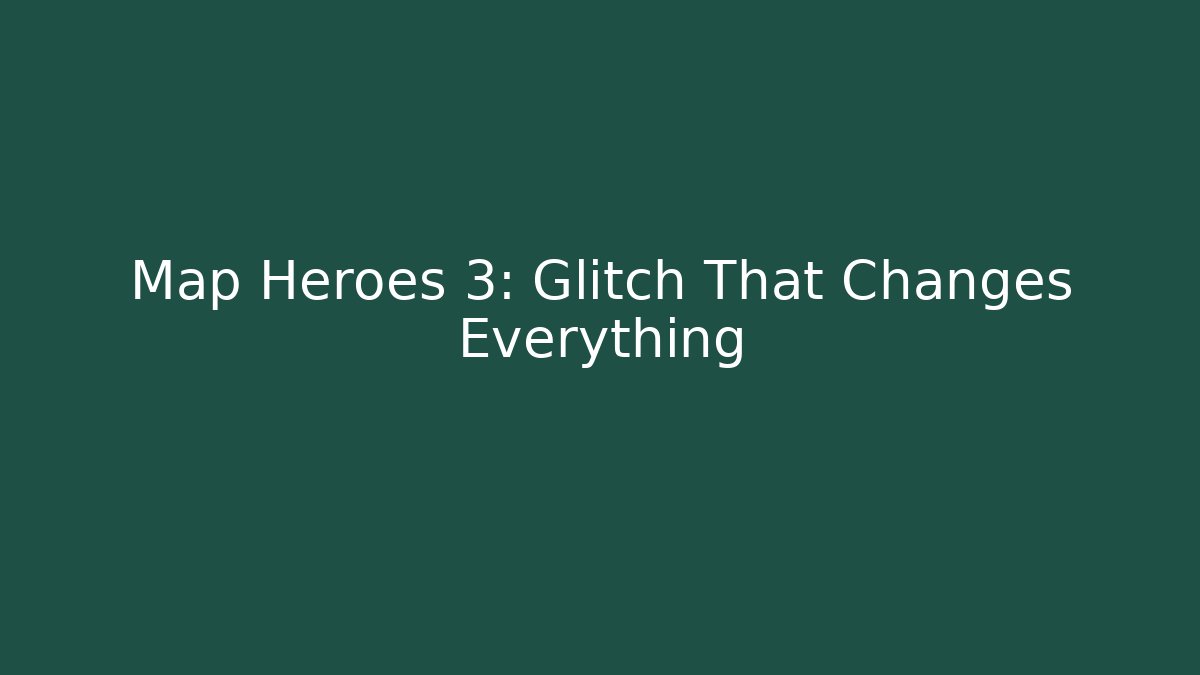 Map Heroes 3: Glitch That Changes Everything